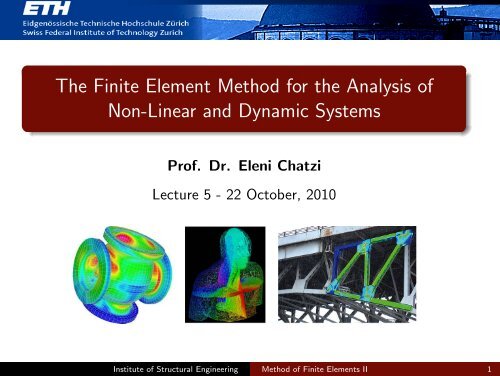 ETH
Eidgenössische Technische Hochschule Zürich
Swiss Federal Institute of Technology Zurich

The Finite Element Method for the Analysis of Non-Linear and Dynamic Systems

Prof. Dr. Eleni Chatzi

Lecture 5 - 22 October, 2010

Institute of Structural Engineering Method of Finite Elements II 1